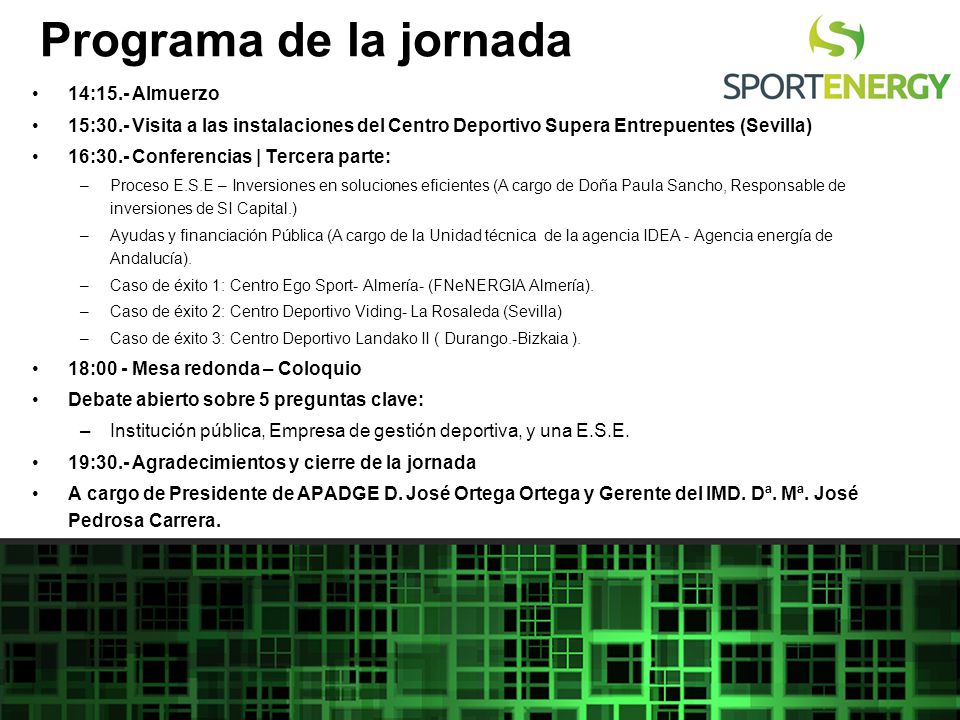 Programa de la jornada

SPORTENERGY

• 14:15.- Almuerzo
• 15:30.- Visita a las instalaciones del Centro Deportivo Supera Entrepuentes (Sevilla)
• 16:30.- Conferencias | Tercera parte:
– Proceso E.S.E – Inversiones en soluciones eficientes (A cargo de Doña Paula Sancho, Responsable de inversiones de SI Capital.)
– Ayudas y financiación Pública (A cargo de la Unidad técnica de la agencia IDEA - Agencia energía de Andalucía).
– Caso de éxito 1: Centro Ego Sport- Almería- (FNeNERGIA Almería).
– Caso de éxito 2: Centro Deportivo Viding- La Rosaleda (Sevilla)
– Caso de éxito 3: Centro Deportivo Landako II ( Durango.-Bizkaia ).
• 18:00 - Mesa redonda – Coloquio
• Debate abierto sobre 5 preguntas clave:
– Institución pública, Empresa de gestión deportiva, y una E.S.E.
• 19:30.- Agradecimientos y cierre de la jornada
• A cargo de Presidente de APADGE D. José Ortega Ortega y Gerente del IMD. Dª. Mª. José Pedrosa Carrera.